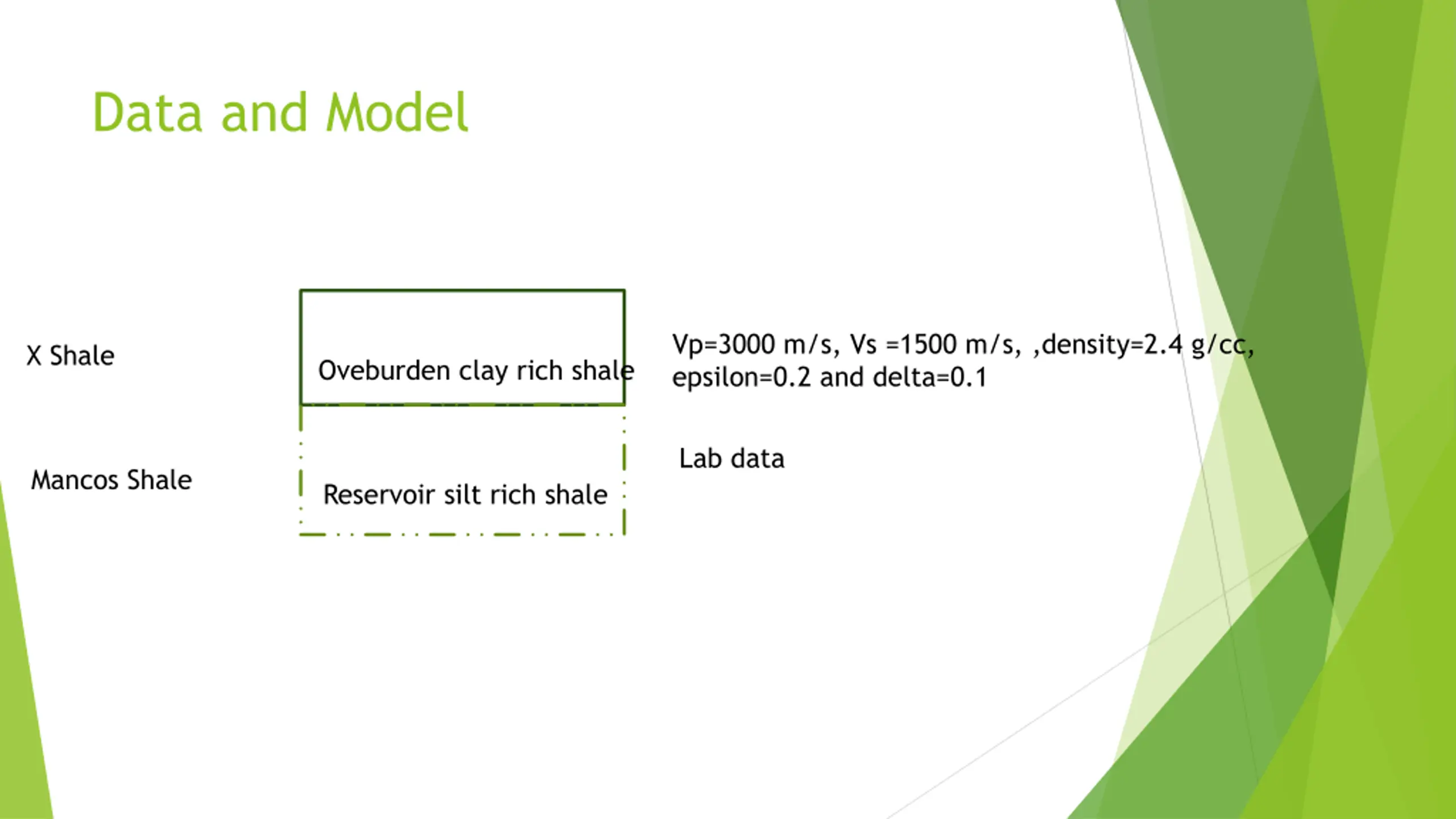 Data and Model

X Shale

Oveburden clay rich shale

Vp=3000 m/s, Vs =1500 m/s, ,density=2.4 g/cc, epsilon=0.2 and delta=0.1

Mancos Shale

Reservoir silt rich shale

Lab data